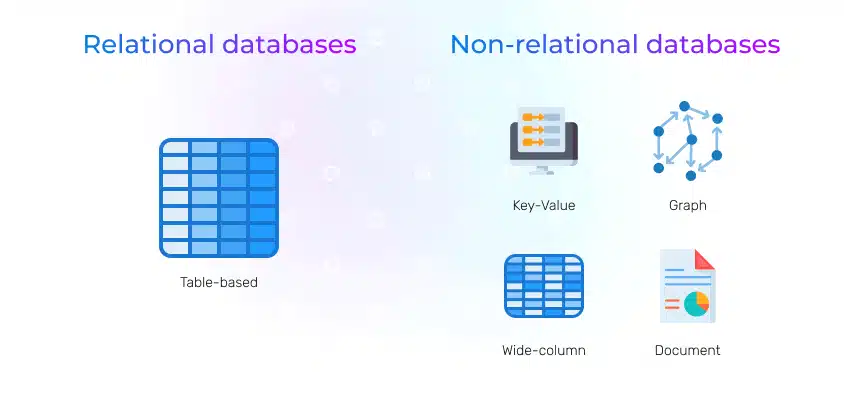 Relational databases

Table-based

Non-relational databases

Key-Value

Graph

Wide-column

Document